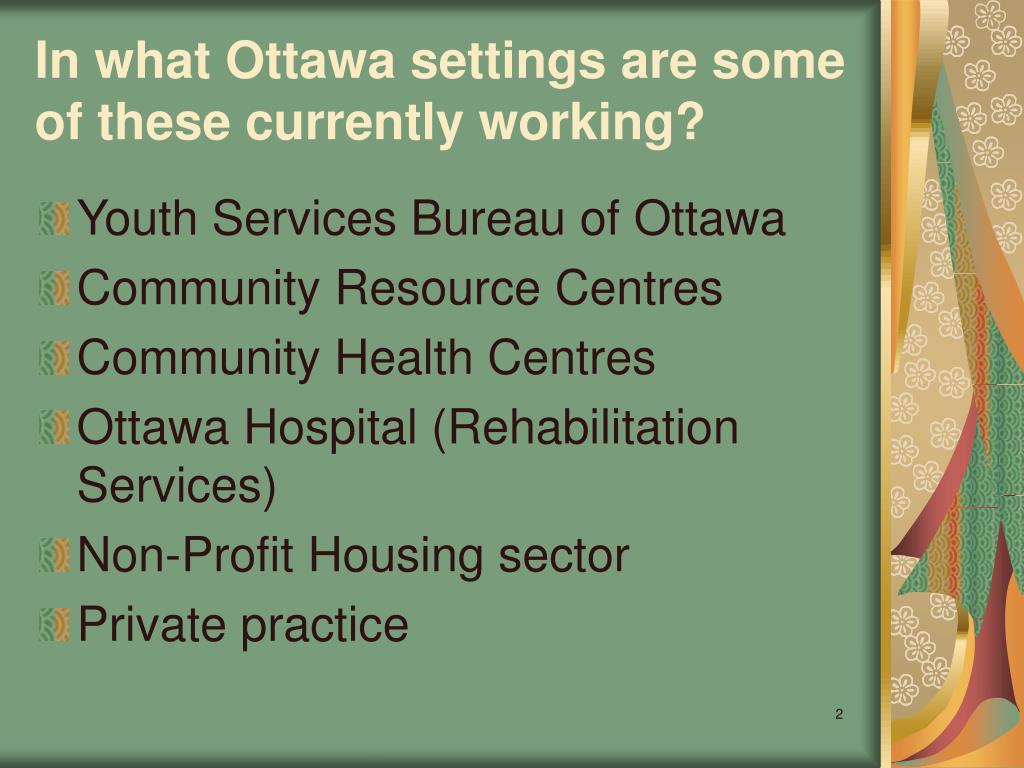 In what Ottawa settings are some of these currently working?

Youth Services Bureau of Ottawa
Community Resource Centres
Community Health Centres
Ottawa Hospital (Rehabilitation Services)
Non-Profit Housing sector
Private practice

2